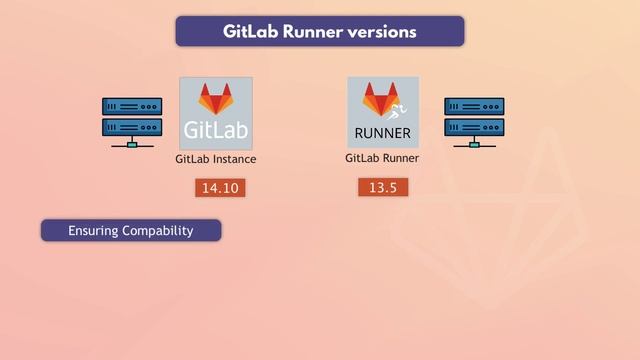 GitLab Runner versions

GitLab

GitLab Instance

14.10

RUNNER

GitLab Runner

13.5

Ensuring Compability